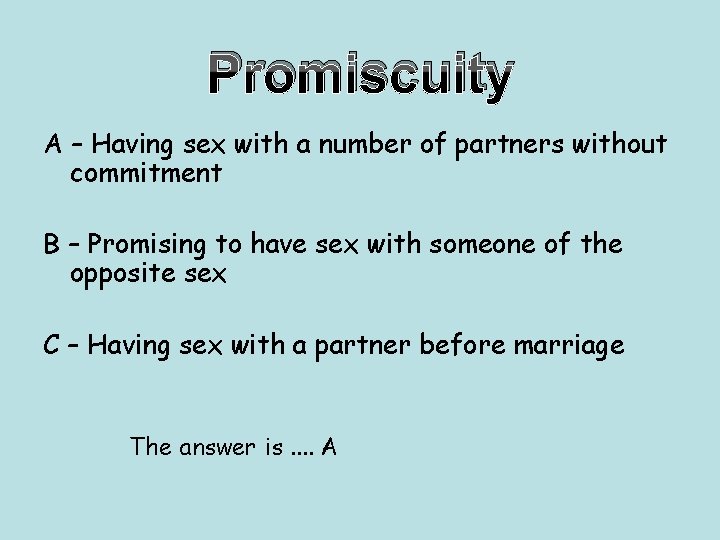 Promiscuity

A – Having sex with a number of partners without commitment

B – Promising to have sex with someone of the opposite sex

C – Having sex with a partner before marriage

The answer is .... A